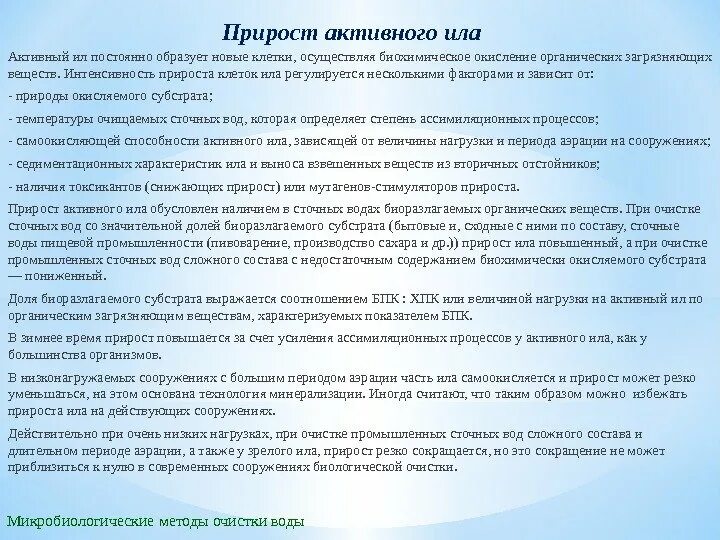 Прирост активного ила

Активный ил постоянно образует новые клетки, осуществляя биохимическое окисление органических загрязняющих веществ. Интенсивность прироста клеток ила регулируется несколькими факторами и зависит от:

- природы окисляемого субстрата;

- температуры очищаемых сточных вод, которая определяет степень ассимиляционных процессов;

- самоокисляющей способности активного ила, зависящей от величины нагрузки и периода аэрации на сооружениях;

- седиментационных характеристик ила и выноса взвешенных веществ из вторичных отстойников;

- наличия токсикантов (снижающих прирост) или мутагенов-стимуляторов прироста.

Прирост активного ила обусловлен наличием в сточных водах биоразлагаемых органических веществ. При очистке сточных вод со значительной долей биоразлагаемого субстрата (бытовые и, сходные с ними по составу, сточные воды пищевой промышленности (пивоварение, производство сахара и др.)) прирост ила повышенный, а при очистке промышленных сточных вод сложного состава с недостаточным содержанием биохимически окисляемого субстрата — пониженный.

Доля биоразлагаемого субстрата выражается соотношением БПК : ХПК или величиной нагрузки на активный ил по органическим загрязняющим веществам, характеризуемых показателем БПК.

В зимнее время прирост повышается за счет усиления ассимиляционных процессов у активного ила, как у большинства организмов.

В низконагружаемых сооружениях с большим периодом аэрации часть ила самоокисляется и прирост может резко уменьшаться, на этом основана технология минерализации. Иногда считают, что таким образом можно избежать прироста ила на действующих сооружениях.

Действительно при очень низких нагрузках, при очистке промышленных сточных вод сложного состава и длительном периоде аэрации, а также у зрелого ила, прирост резко сокращается, но это сокращение не может приблизиться к нулю в современных сооружениях биологической очистки.

Микробиологические методы очистки воды